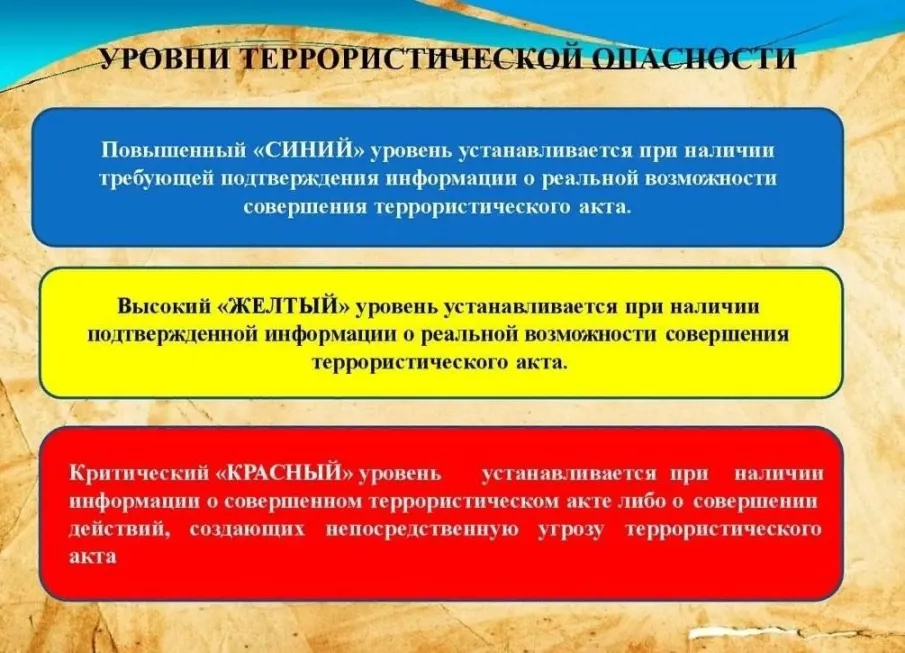 УРОВНИ ТЕРРОРИСТИЧЕСКОЙ ОПАСНОСТИ

Повышенный «СИНИЙ» уровень устанавливается при наличии требующей подтверждения информации о реальной возможности совершения террористического акта.

Высокий «ЖЕЛТЫЙ» уровень устанавливается при наличии подтвержденной информации о реальной возможности совершения террористического акта.

Критический «КРАСНЫЙ» уровень устанавливается при наличии информации о совершенном террористическом акте либо о совершении действий, создающих непосредственную угрозу террористического акта